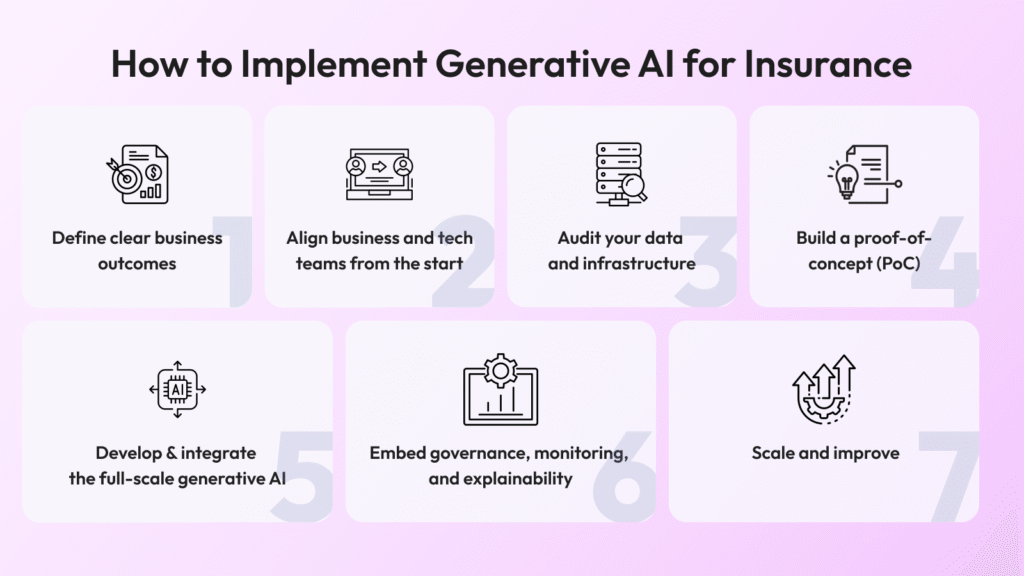 How to Implement Generative AI for Insurance

Define clear business outcomes

1

Align business and tech teams from the start

2

Audit your data and infrastructure

3

Build a proof-of-concept (PoC)

4

AI

Develop & integrate the full-scale generative AI

5

Embed governance, monitoring, and explainability

6

Scale and improve

7